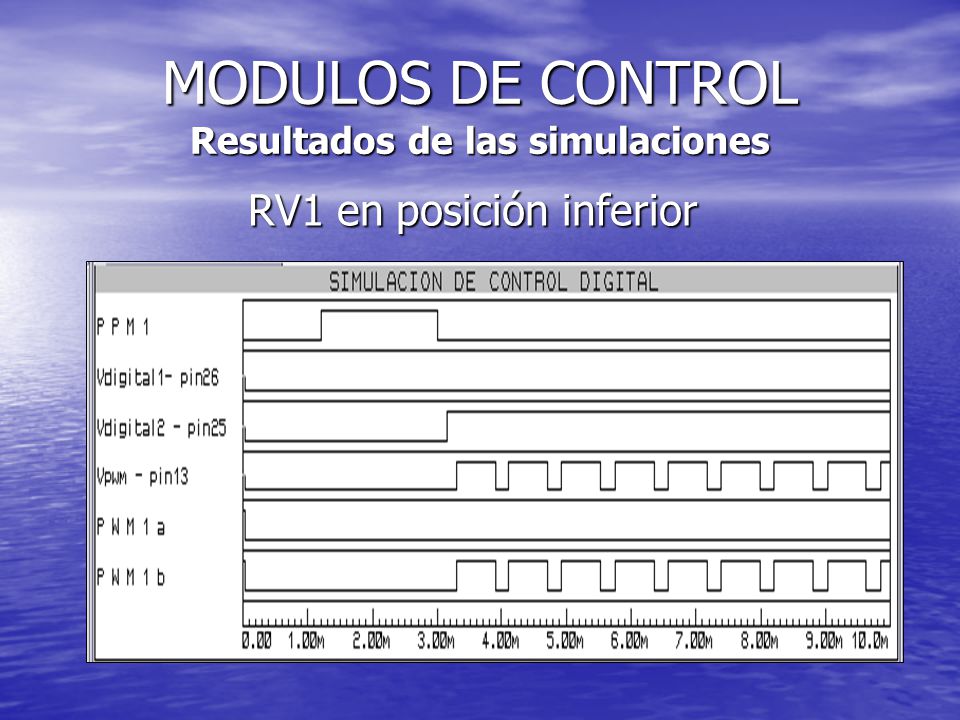 MODULOS DE CONTROL
Resultados de las simulaciones

RV1 en posición inferior

SIMULACION DE CONTROL DIGITAL

P P M 1

Vdigital1- pin26

Vdigital2 - pin25

Vpwm - pin13

P W M 1 a

P W M 1 b

0.00 1.00m 2.00m 3.00m 4.00m 5.00m 6.00m 7.00m 8.00m 9.00m 10.0m